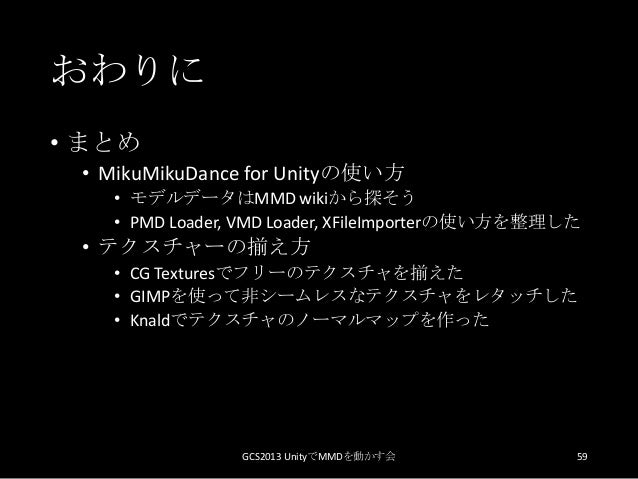 おわりに

• まとめ
  • MikuMikuDance for Unityの使い方
    • モデルデータはMMD wikiから探そう
    • PMD Loader, VMD Loader, XFileImporterの使い方を整理した
  • テクスチャーの揃え方
    • CG Texturesでフリーのテクスチャを揃えた
    • GIMPを使って非シームレスなテクスチャをレタッチした
    • Knaldでテクスチャのノーマルマップを作った

GCS2013 UnityでMMDを動かす会

59